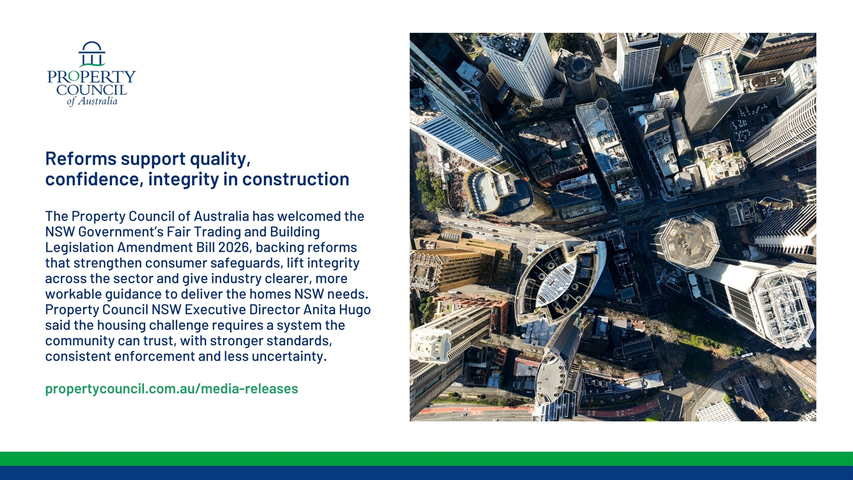 PROPERTY COUNCIL of Australia

Reforms support quality, confidence, integrity in construction

The Property Council of Australia has welcomed the NSW Government's Fair Trading and Building Legislation Amendment Bill 2026, backing reforms that strengthen consumer safeguards, lift integrity across the sector and give industry clearer, more workable guidance to deliver the homes NSW needs. Property Council NSW Executive Director Anita Hugo said the housing challenge requires a system the community can trust, with stronger standards, consistent enforcement and less uncertainty.

propertycouncil.com.au/media-releases